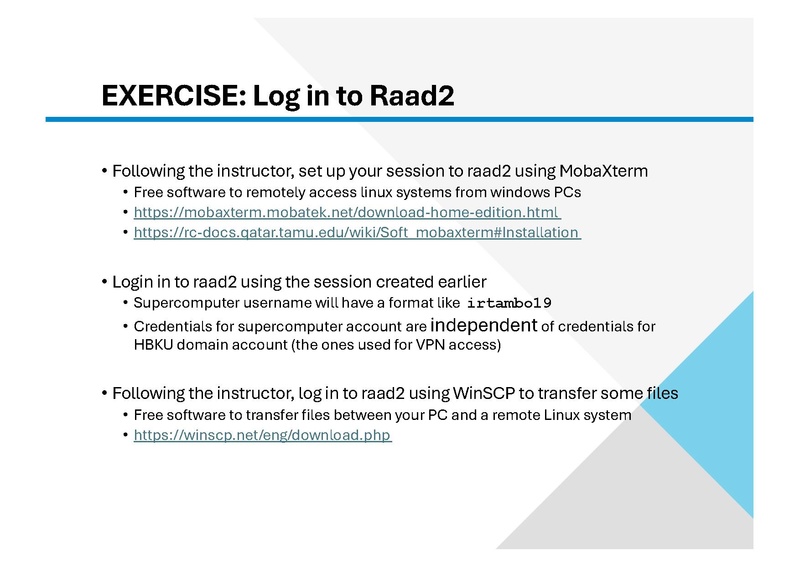 EXERCISE: Log in to Raad2

• Following the instructor, set up your session to raad2 using MobaXterm
  • Free software to remotely access linux systems from windows PCs
  • https://mobaxterm.mobatek.net/download-home-edition.html
  • https://rc-docs.qatar.tamu.edu/wiki/Soft_mobaxterm#Installation

• Login in to raad2 using the session created earlier
  • Supercomputer username will have a format like irtambo19
  • Credentials for supercomputer account are independent of credentials for HBKU domain account (the ones used for VPN access)

• Following the instructor, log in to raad2 using WinSCP to transfer some files
  • Free software to transfer files between your PC and a remote Linux system
  • https://winscp.net/eng/download.php